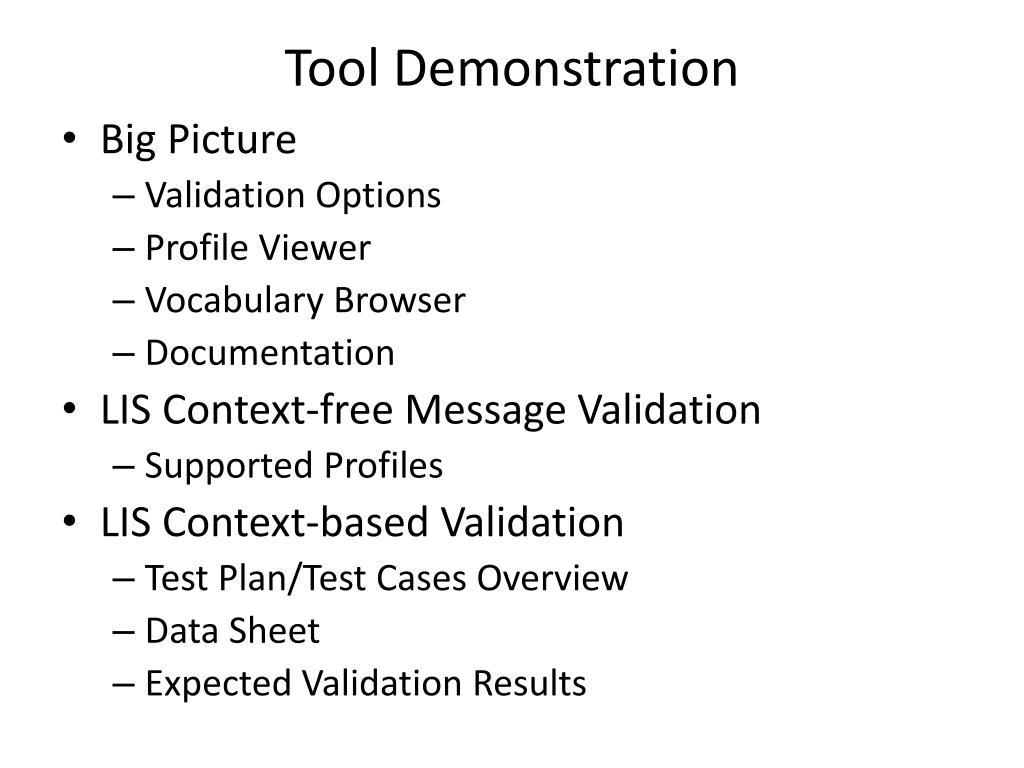 Tool Demonstration

• Big Picture
– Validation Options
– Profile Viewer
– Vocabulary Browser
– Documentation
• LIS Context-free Message Validation
– Supported Profiles
• LIS Context-based Validation
– Test Plan/Test Cases Overview
– Data Sheet
– Expected Validation Results